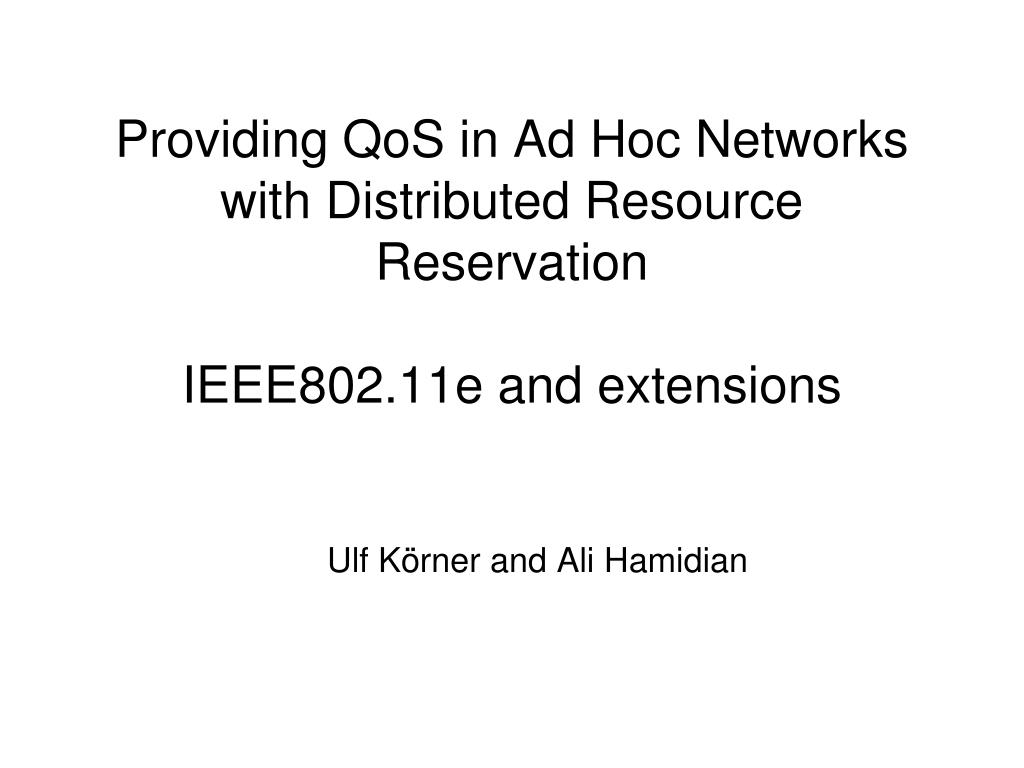 Providing QoS in Ad Hoc Networks with Distributed Resource Reservation

IEEE802.11e and extensions

Ulf Körner and Ali Hamidian